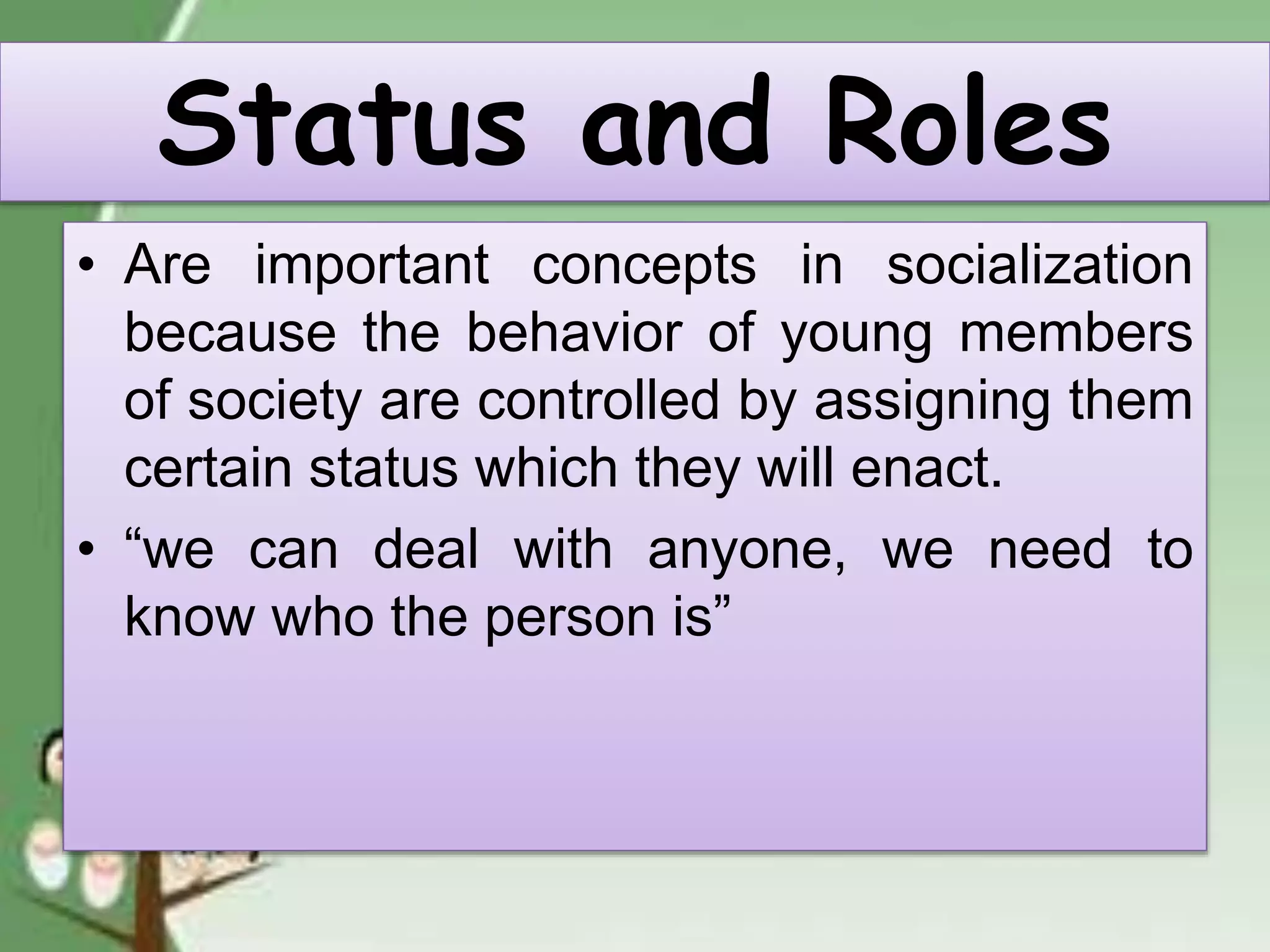 Status and Roles

• Are important concepts in socialization because the behavior of young members of society are controlled by assigning them certain status which they will enact.

• “we can deal with anyone, we need to know who the person is”